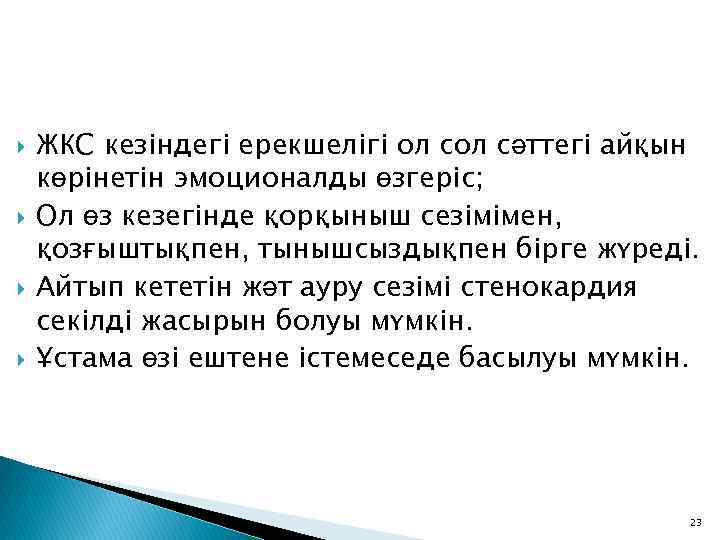 ЖКС кезіндегі ерекшелігі ол сол сәттегі айқын көрінетін эмоционалды өзгеріс;

Ол өз кезегінде қорқыныш сезімімен, қозғыштықпен, тынышсыздықпен бірге жүреді.

Айтып кететін жәт ауру сезімі стенокардия секілді жасырын болуы мүмкін.

Ұстама өзі ештене істемеседе басылуы мүмкін.

23